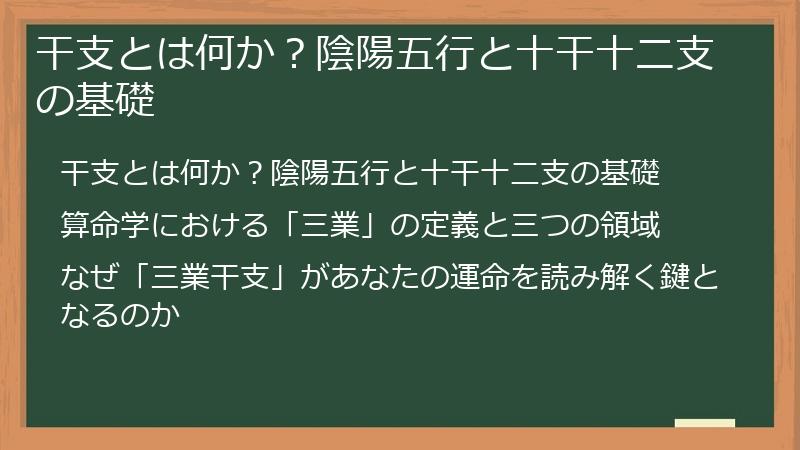 干支とは何か？陰陽五行と十干十二支の基礎

干支とは何か？陰陽五行と十干十二支の基礎

算命学における「三業」の定義と三つの領域

なぜ「三業干支」があなたの運命を読み解く鍵となるのか